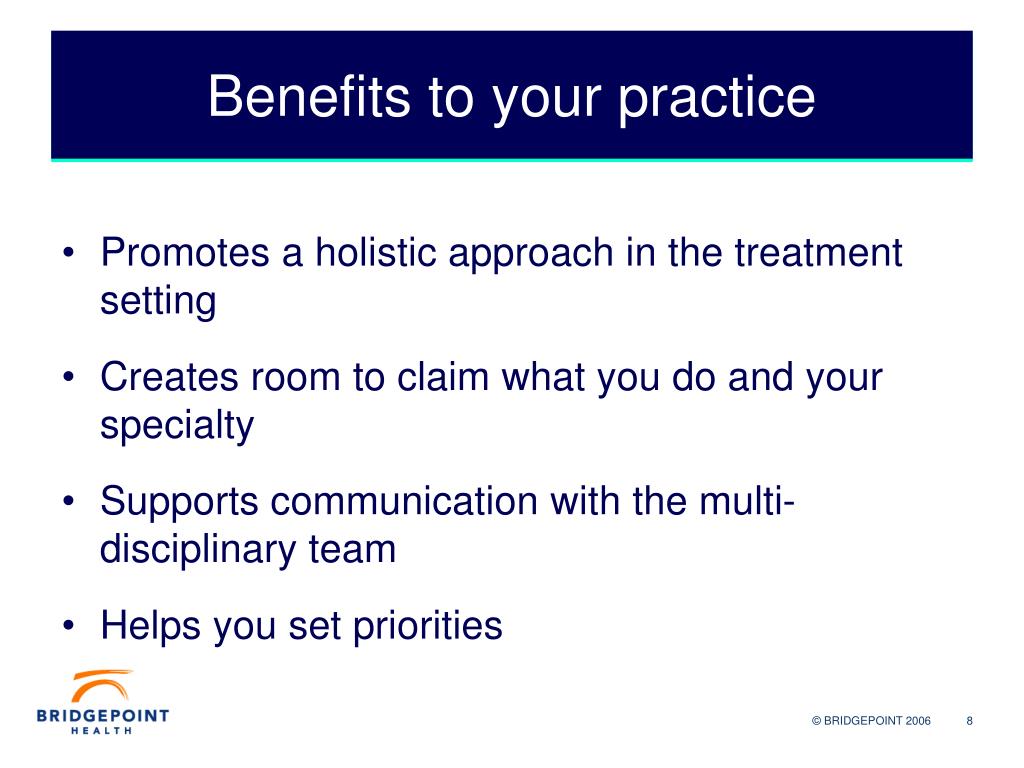 Benefits to your practice

• Promotes a holistic approach in the treatment setting

• Creates room to claim what you do and your specialty

• Supports communication with the multi-disciplinary team

• Helps you set priorities

BRIDGEPOINT HEALTH

© BRIDGEPOINT 2006 8